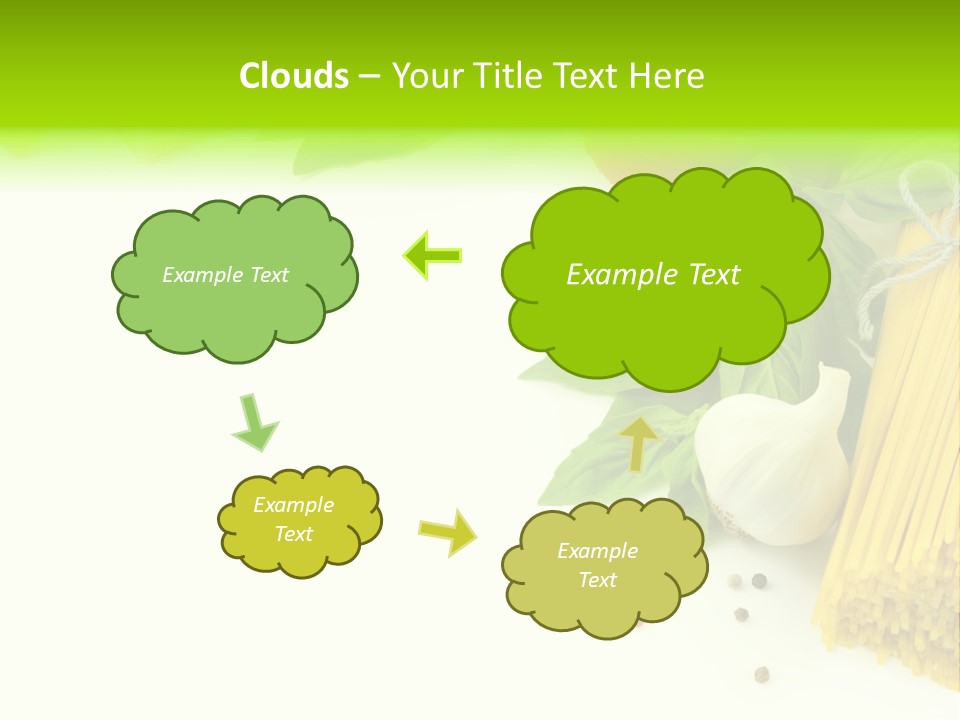 Clouds – Your Title Text Here

Example Text

Example Text

Example Text

Example Text